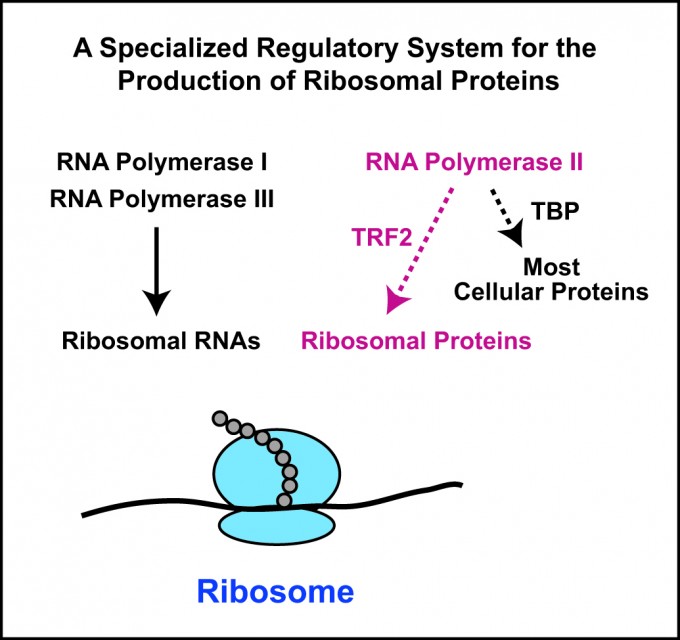 A Specialized Regulatory System for the Production of Ribosomal Proteins

RNA Polymerase I
RNA Polymerase III

Ribosomal RNAs

RNA Polymerase II

TRF2

TBP

Most
Cellular Proteins

Ribosomal Proteins

Ribosome